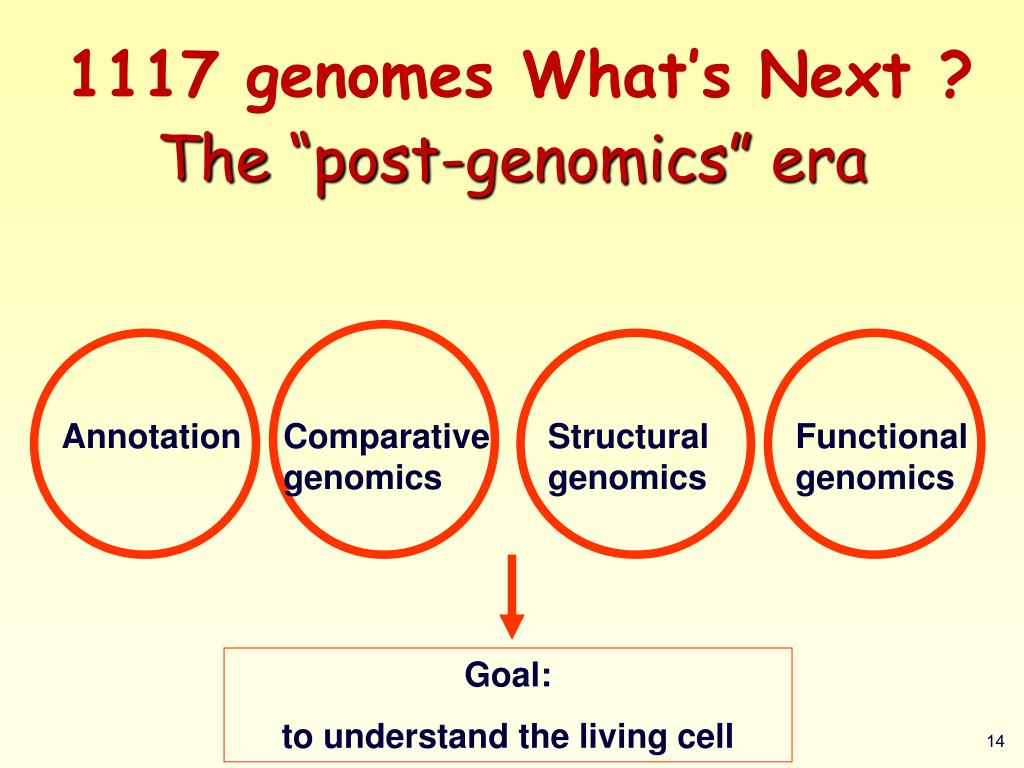 1117 genomes What’s Next ?
The “post-genomics” era

Annotation

Comparative genomics

Structural genomics

Functional genomics

Goal:
to understand the living cell

14